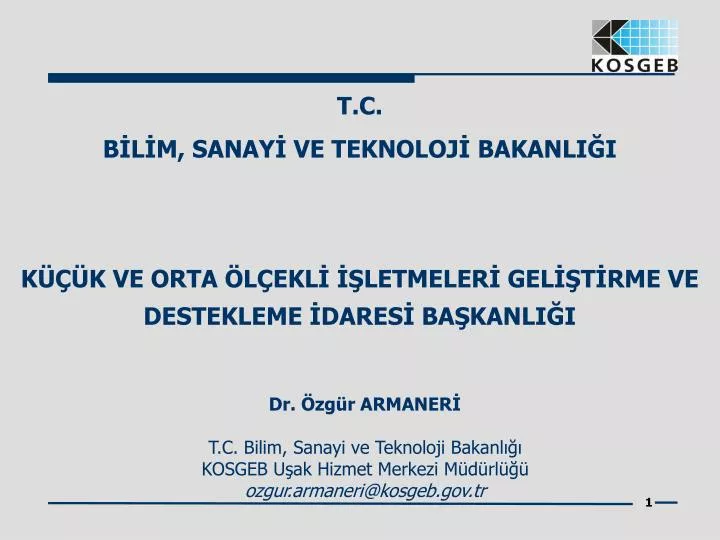 KOSGEB

T.C.

BİLİM, SANAYİ VE TEKNOLOJİ BAKANLIĞI

KÜÇÜK VE ORTA ÖLÇEKLİ İŞLETMELERİ GELİŞTİRME VE DESTEKLEME İDARESİ BAŞKANLIĞI

Dr. Özgür ARMANERİ

T.C. Bilim, Sanayi ve Teknoloji Bakanlığı
KOSGEB Uşak Hizmet Merkezi Müdürlüğü
ozgur.armaneri@kosgeb.gov.tr

1